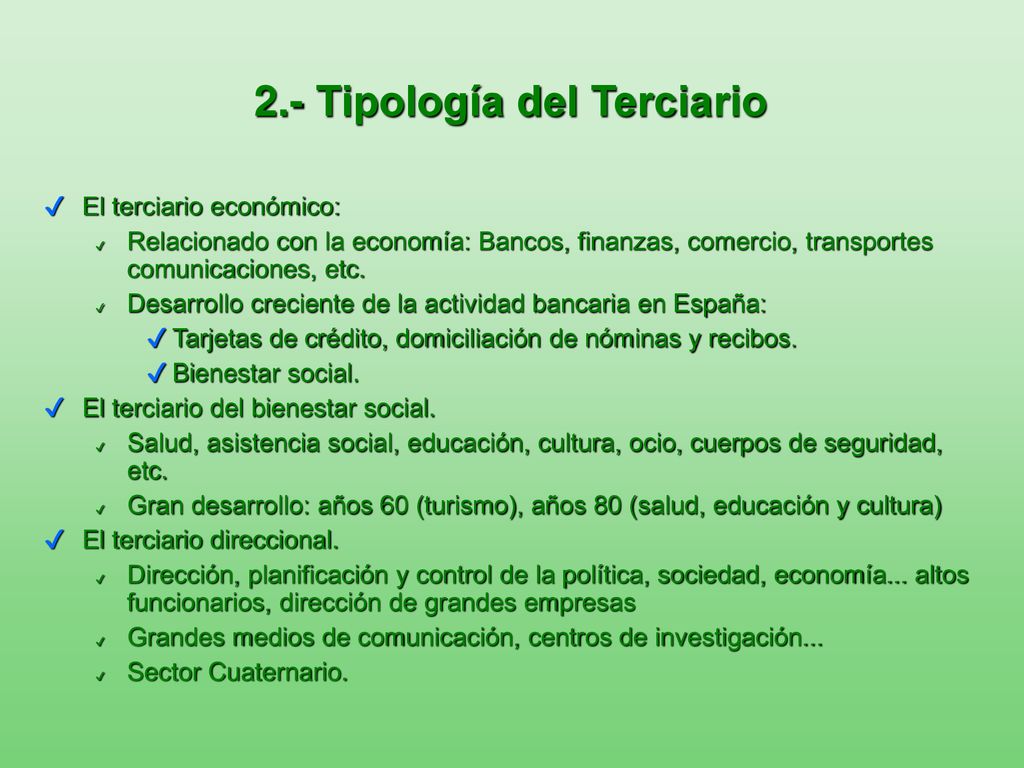 2.- Tipología del Terciario

✓ El terciario económico:
✓ Relacionado con la economía: Bancos, finanzas, comercio, transportes comunicaciones, etc.
✓ Desarrollo creciente de la actividad bancaria en España:
✓ Tarjetas de crédito, domiciliación de nóminas y recibos.
✓ Bienestar social.
✓ El terciario del bienestar social.
✓ Salud, asistencia social, educación, cultura, ocio, cuerpos de seguridad, etc.
✓ Gran desarrollo: años 60 (turismo), años 80 (salud, educación y cultura)
✓ El terciario direccional.
✓ Dirección, planificación y control de la política, sociedad, economía... altos funcionarios, dirección de grandes empresas
✓ Grandes medios de comunicación, centros de investigación...
✓ Sector Cuaternario.